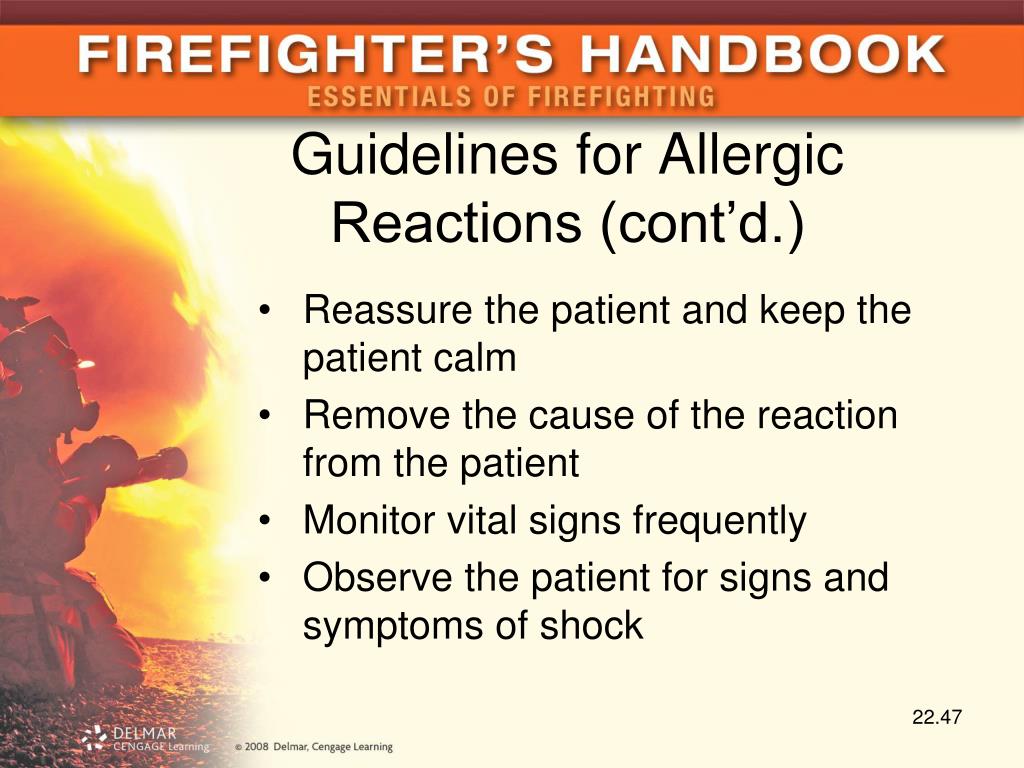 FIREFIGHTER'S HANDBOOK
ESSENTIALS OF FIREFIGHTING

Guidelines for Allergic Reactions (cont'd.)

• Reassure the patient and keep the patient calm
• Remove the cause of the reaction from the patient
• Monitor vital signs frequently
• Observe the patient for signs and symptoms of shock

22.47

DELMAR CENGAGE Learning © 2008 Delmar, Cengage Learning